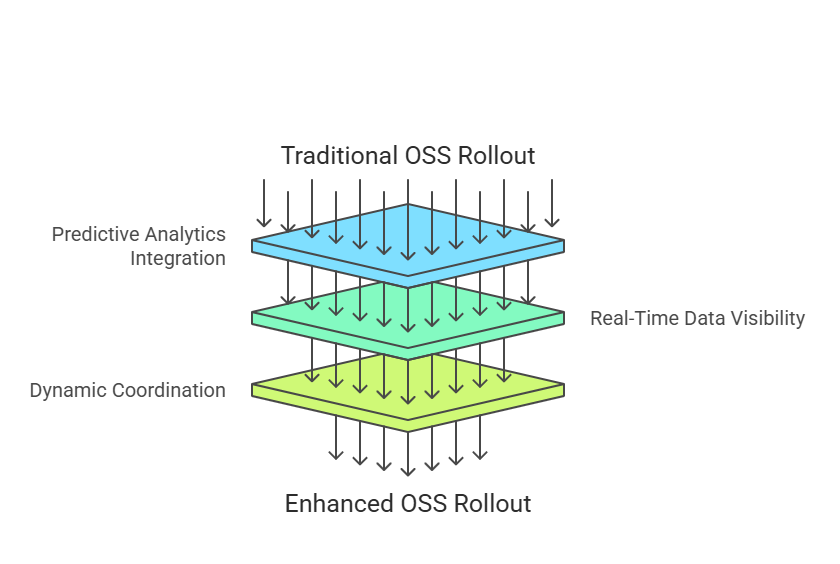 Traditional OSS Rollout

Predictive Analytics Integration

Real-Time Data Visibility

Dynamic Coordination

Enhanced OSS Rollout